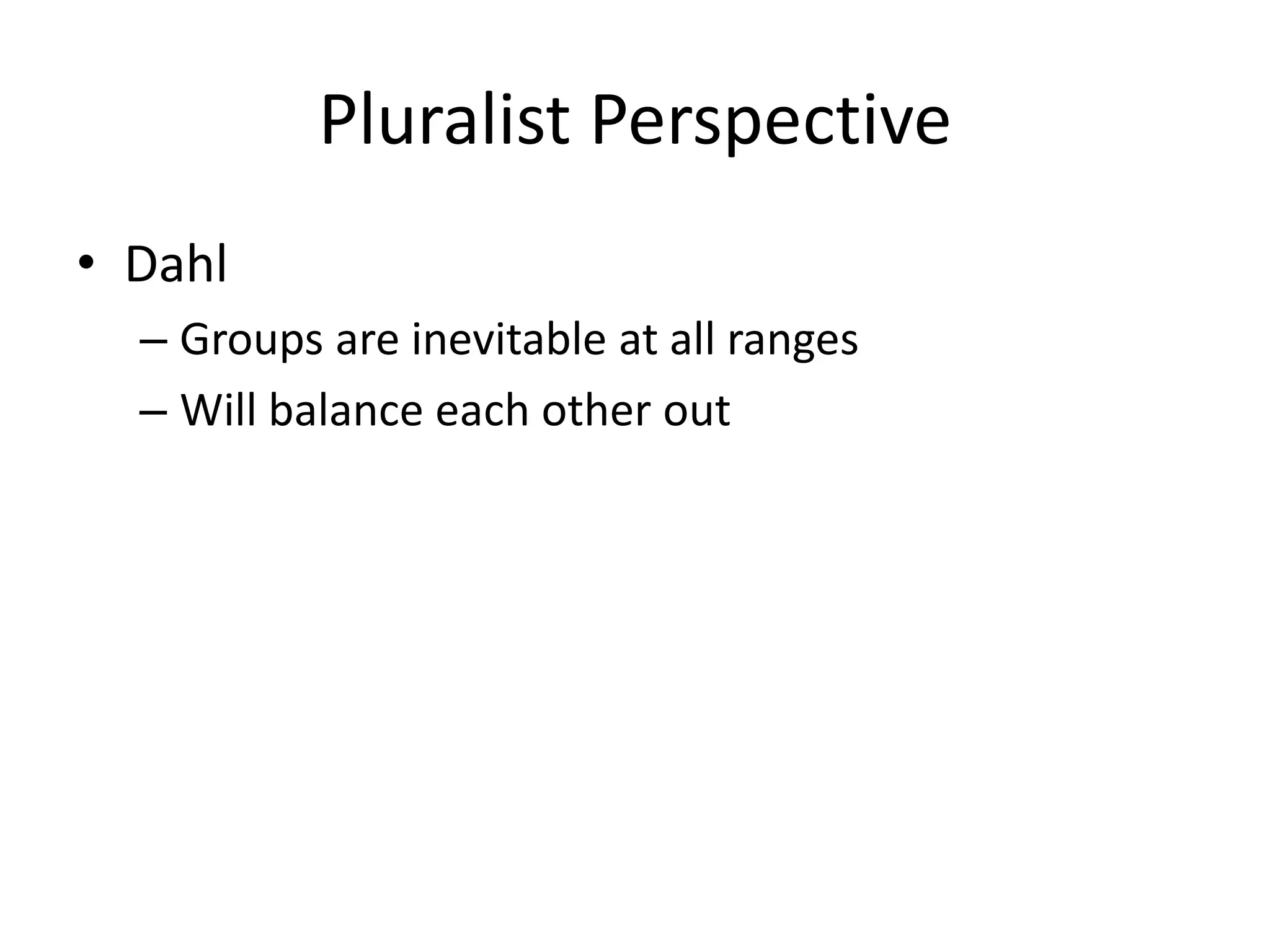 Pluralist Perspective

• Dahl
  – Groups are inevitable at all ranges
  – Will balance each other out